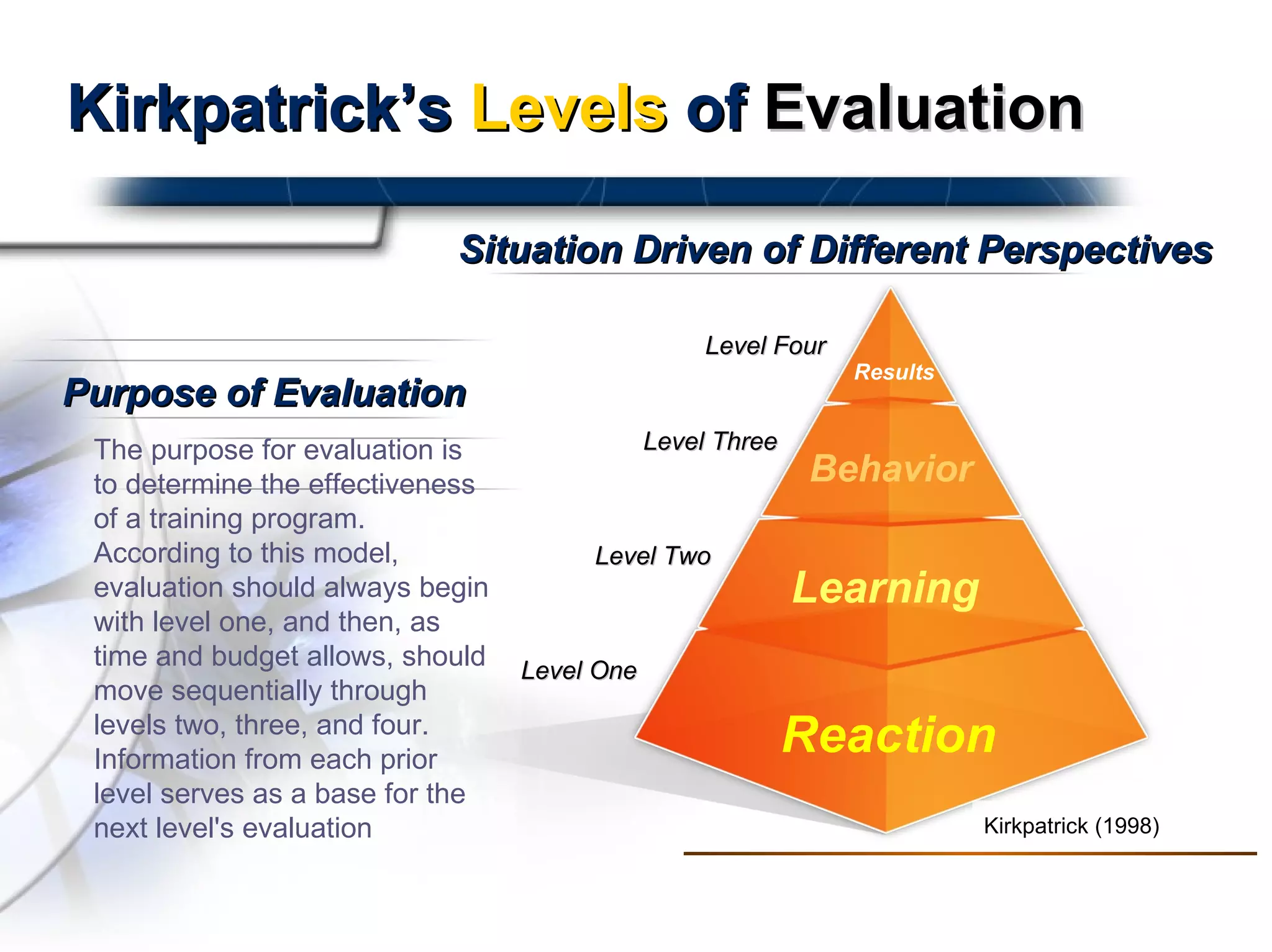 Kirkpatrick's Levels of Evaluation

Situation Driven of Different Perspectives

Purpose of Evaluation

The purpose for evaluation is to determine the effectiveness of a training program. According to this model, evaluation should always begin with level one, and then, as time and budget allows, should move sequentially through levels two, three, and four. Information from each prior level serves as a base for the next level's evaluation

Level Four
Results
Level Three
Behavior
Level Two
Learning
Level One
Reaction

Kirkpatrick (1998)